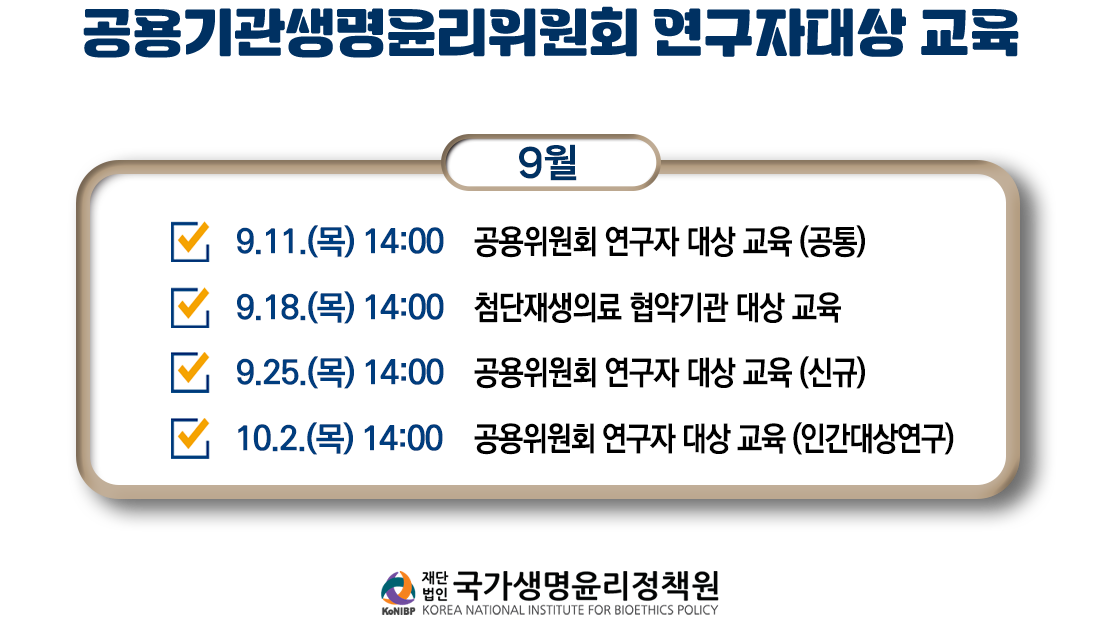 공용기관생명윤리위원회 연구자대상 교육

9월

9.11.(목) 14:00 공용위원회 연구자 대상 교육 (공통)

9.18.(목) 14:00 첨단재생의료 협약기관 대상 교육

9.25.(목) 14:00 공용위원회 연구자 대상 교육 (신규)

10.2.(목) 14:00 공용위원회 연구자 대상 교육 (인간대상연구)

KoNIBP 재단법인 국가생명윤리정책원 KOREA NATIONAL INSTITUTE FOR BIOETHICS POLICY